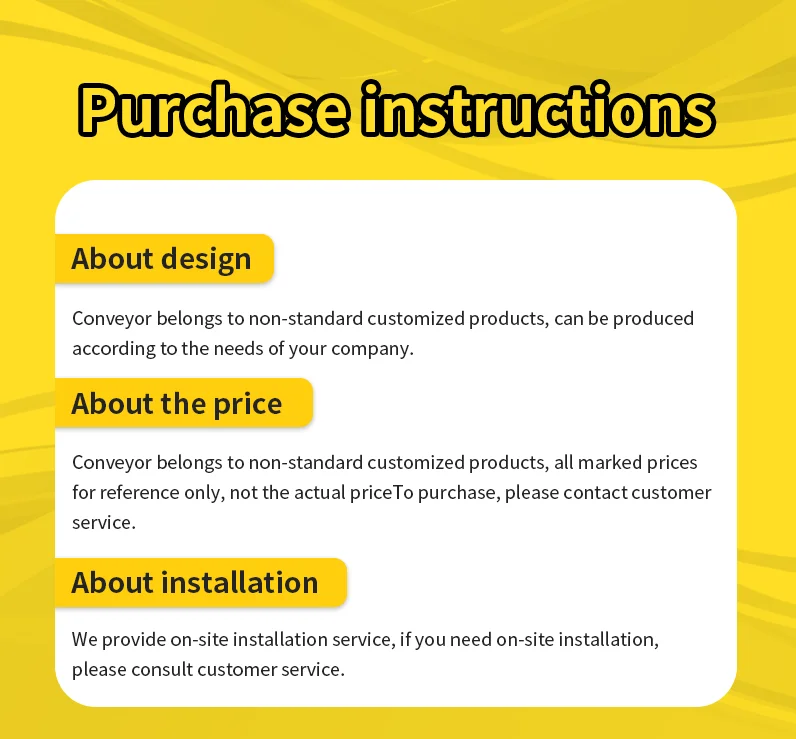 Purchase instructions

About design

Conveyor belongs to non-standard customized products, can be produced according to the needs of your company.

About the price

Conveyor belongs to non-standard customized products, all marked prices for reference only, not the actual priceTo purchase, please contact customer service.

About installation

We provide on-site installation service, if you need on-site installation, please consult customer service.